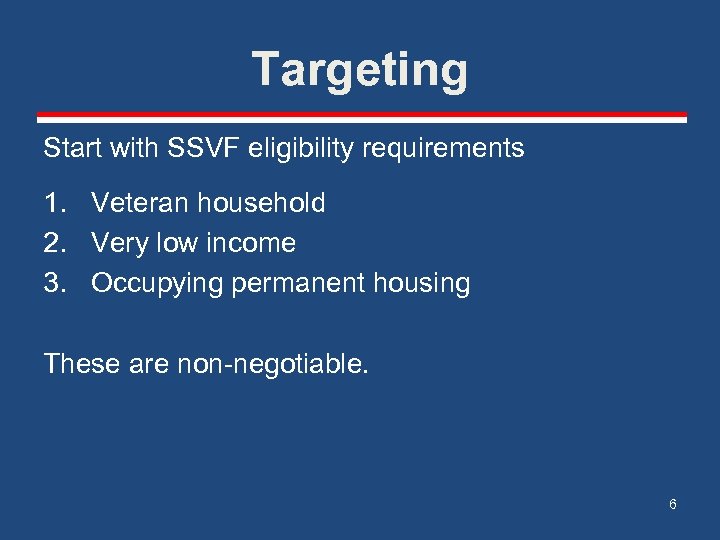 Targeting

Start with SSVF eligibility requirements

1. Veteran household
2. Very low income
3. Occupying permanent housing

These are non-negotiable.

6